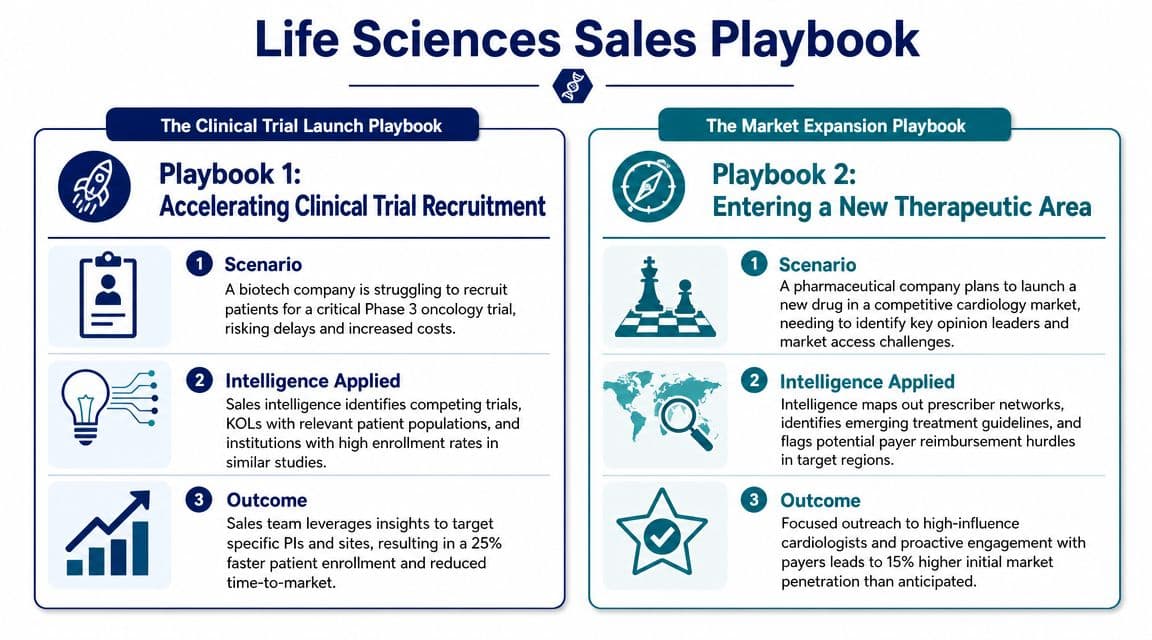 Life Sciences Sales Playbook

The Clinical Trial Launch Playbook

Playbook 1:
Accelerating Clinical Trial Recruitment

1 Scenario
A biotech company is struggling to recruit patients for a critical Phase 3 oncology trial, risking delays and increased costs.

2 Intelligence Applied
Sales intelligence identifies competing trials, KOLs with relevant patient populations, and institutions with high enrollment rates in similar studies.

3 Outcome
Sales team leverages insights to target specific PIs and sites, resulting in a 25% faster patient enrollment and reduced time-to-market.

The Market Expansion Playbook

Playbook 2:
Entering a New Therapeutic Area

1 Scenario
A pharmaceutical company plans to launch a new drug in a competitive cardiology market, needing to identify key opinion leaders and market access challenges.

2 Intelligence Applied
Intelligence maps out prescriber networks, identifies emerging treatment guidelines, and flags potential payer reimbursement hurdles in target regions.

3 Outcome
Focused outreach to high-influence cardiologists and proactive engagement with payers leads to 15% higher initial market penetration than anticipated.